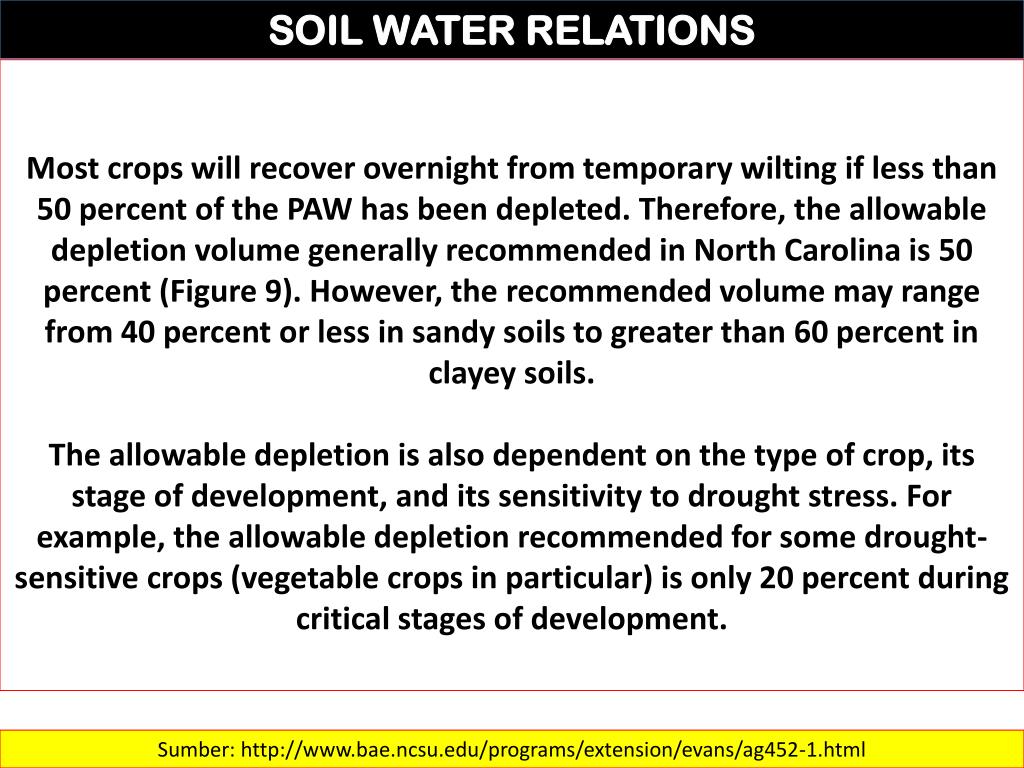 SOIL WATER RELATIONS

Most crops will recover overnight from temporary wilting if less than 50 percent of the PAW has been depleted. Therefore, the allowable depletion volume generally recommended in North Carolina is 50 percent (Figure 9). However, the recommended volume may range from 40 percent or less in sandy soils to greater than 60 percent in clayey soils.

The allowable depletion is also dependent on the type of crop, its stage of development, and its sensitivity to drought stress. For example, the allowable depletion recommended for some drought-sensitive crops (vegetable crops in particular) is only 20 percent during critical stages of development.

Sumber: http://www.bae.ncsu.edu/programs/extension/evans/ag452-1.html